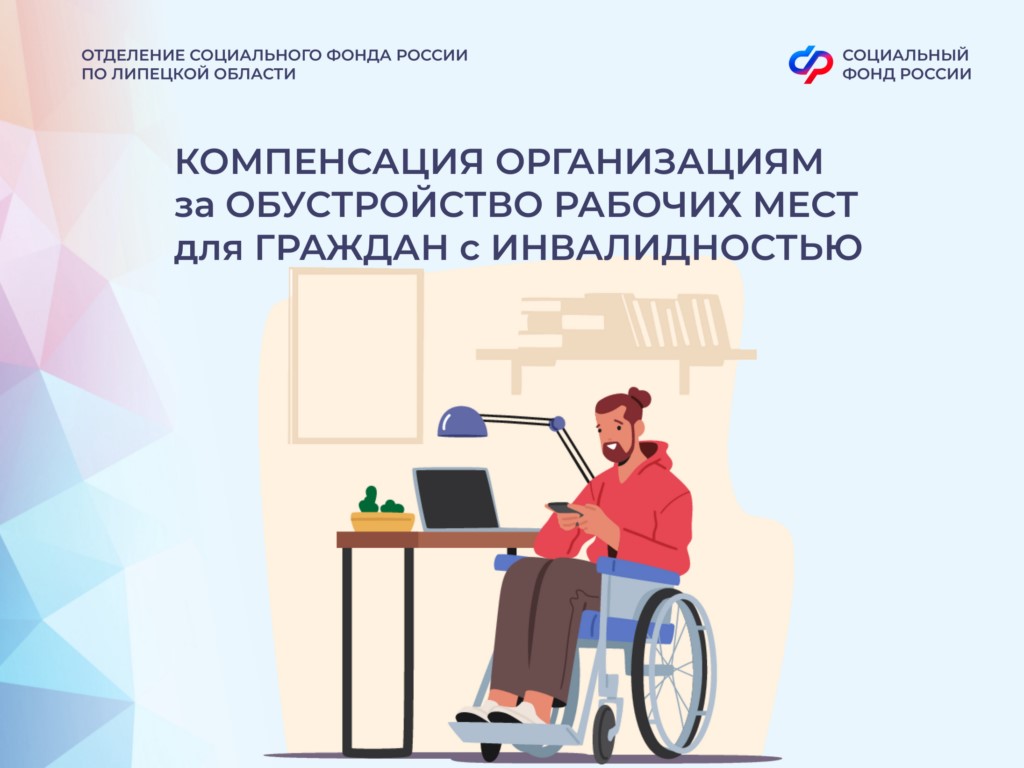 ОТДЕЛЕНИЕ СОЦИАЛЬНОГО ФОНДА РОССИИ ПО ЛИПЕЦКОЙ ОБЛАСТИ

СОЦИАЛЬНЫЙ ФОНД РОССИИ

КОМПЕНСАЦИЯ ОРГАНИЗАЦИЯМ за ОБУСТРОЙСТВО РАБОЧИХ МЕСТ для ГРАЖДАН с ИНВАЛИДНОСТЬЮ